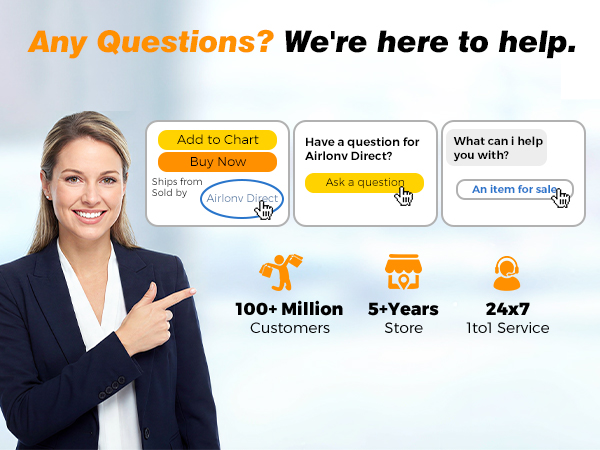 Any Questions? We're here to help.

Add to Chart

Buy Now

Ships from
Sold by

Airlonv Direct

Have a question for Airlonv Direct?

Ask a question

What can i help you with?

An item for sale

100+ Million
Customers

5+Years
Store

24x7
1to1 Service